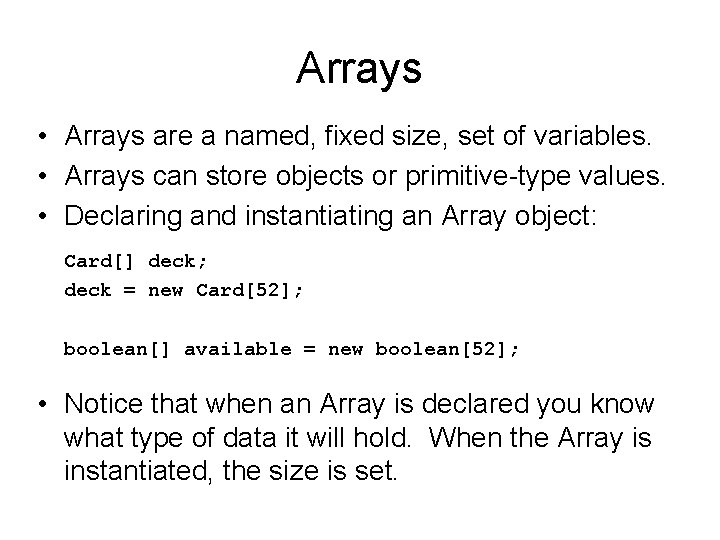 Arrays

• Arrays are a named, fixed size, set of variables.
• Arrays can store objects or primitive-type values.
• Declaring and instantiating an Array object:

Card[] deck;
deck = new Card[52];

boolean[] available = new boolean[52];

• Notice that when an Array is declared you know what type of data it will hold. When the Array is instantiated, the size is set.